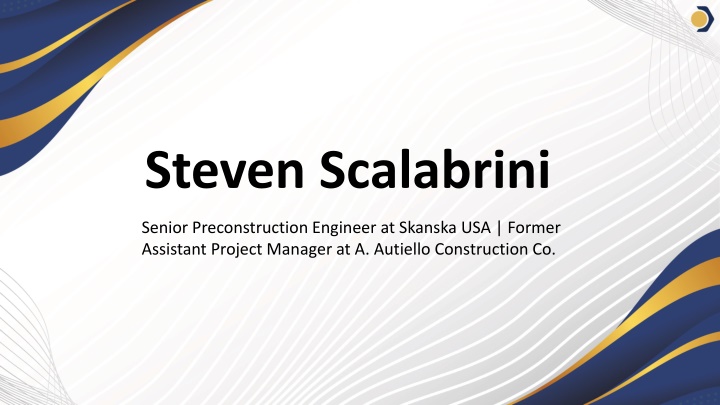 Steven Scalabrini

Senior Preconstruction Engineer at Skanska USA | Former Assistant Project Manager at A. Autiello Construction Co.